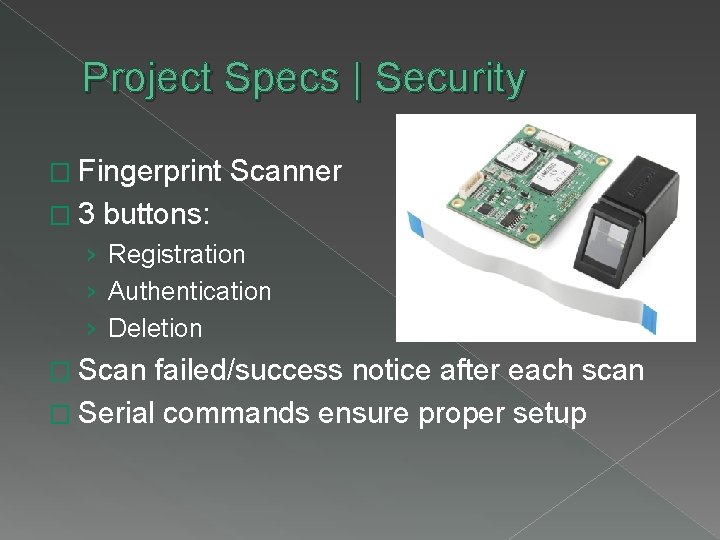 Project Specs | Security

□ Fingerprint Scanner
□ 3 buttons:
› Registration
› Authentication
› Deletion
□ Scan failed/success notice after each scan
□ Serial commands ensure proper setup